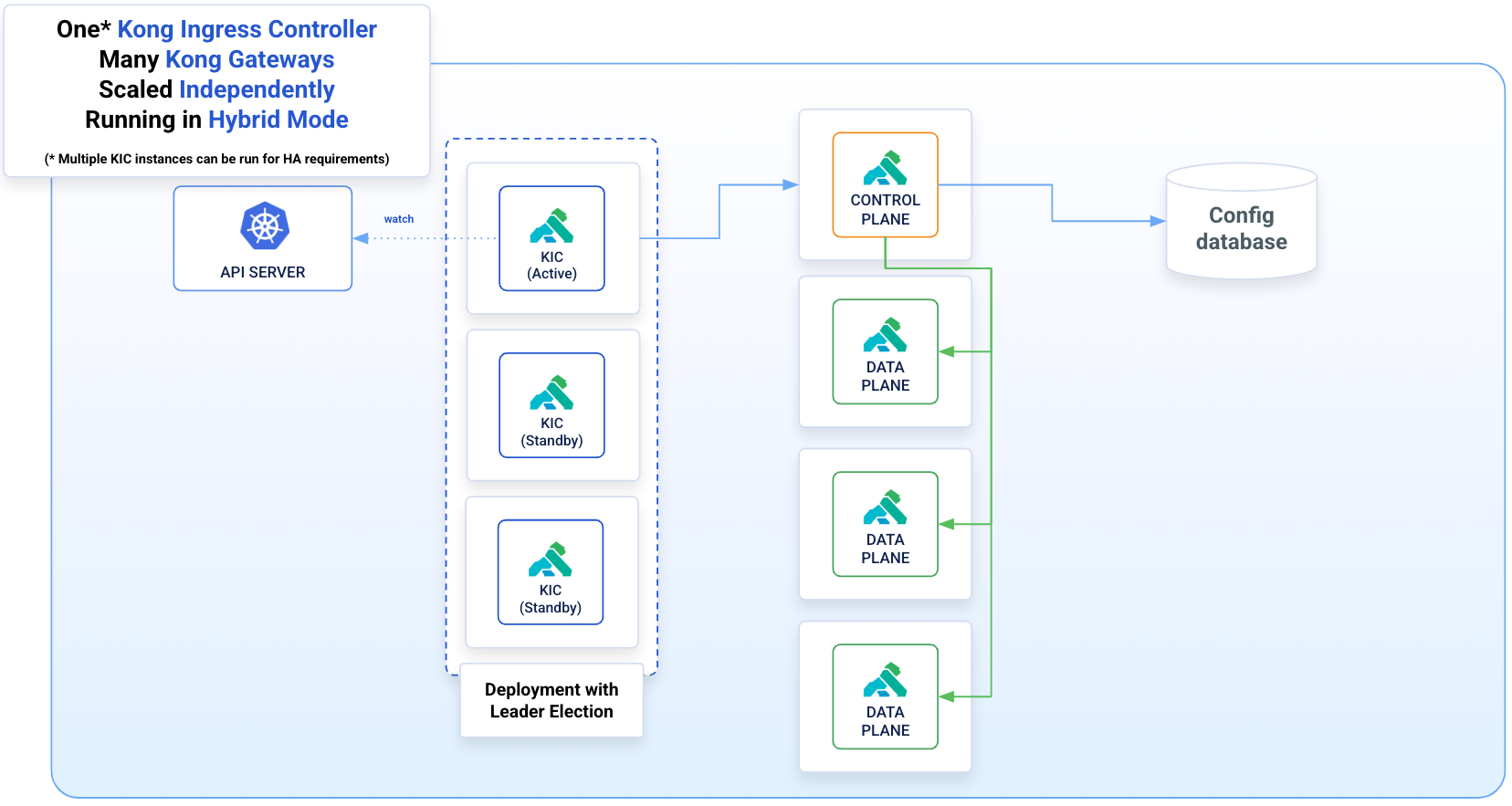 One* Kong Ingress Controller
Many Kong Gateways
Scaled Independently
Running in Hybrid Mode

(* Multiple KIC instances can be run for HA requirements)

API SERVER

watch

KIC
(Active)

KIC
(Standby)

KIC
(Standby)

Deployment with
Leader Election

CONTROL
PLANE

DATA
PLANE

DATA
PLANE

DATA
PLANE

Config
database